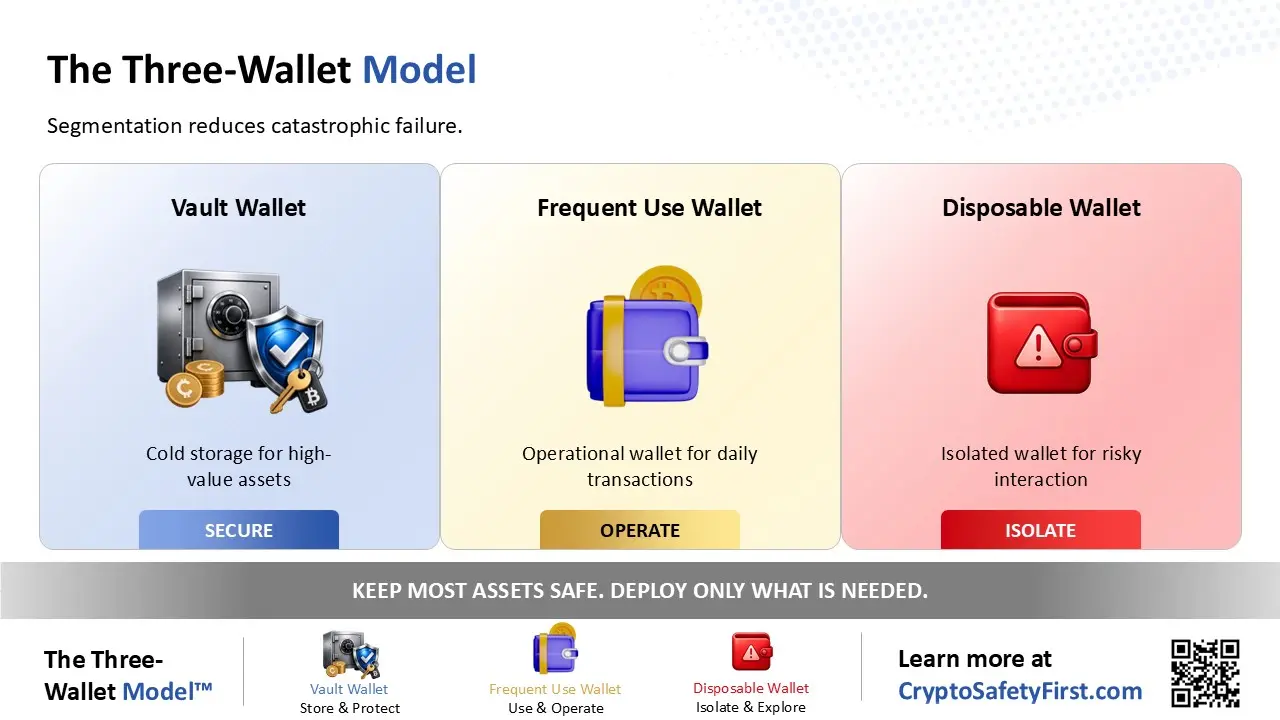 The Three-Wallet Model

Segmentation reduces catastrophic failure.

Vault Wallet

Cold storage for high-value assets

SECURE

Frequent Use Wallet

Operational wallet for daily transactions

OPERATE

Disposable Wallet

Isolated wallet for risky interaction

ISOLATE

KEEP MOST ASSETS SAFE. DEPLOY ONLY WHAT IS NEEDED.

The Three-Wallet Model™

Vault Wallet
Store & Protect

Frequent Use Wallet
Use & Operate

Disposable Wallet
Isolate & Explore

Learn more at
CryptoSafetyFirst.com